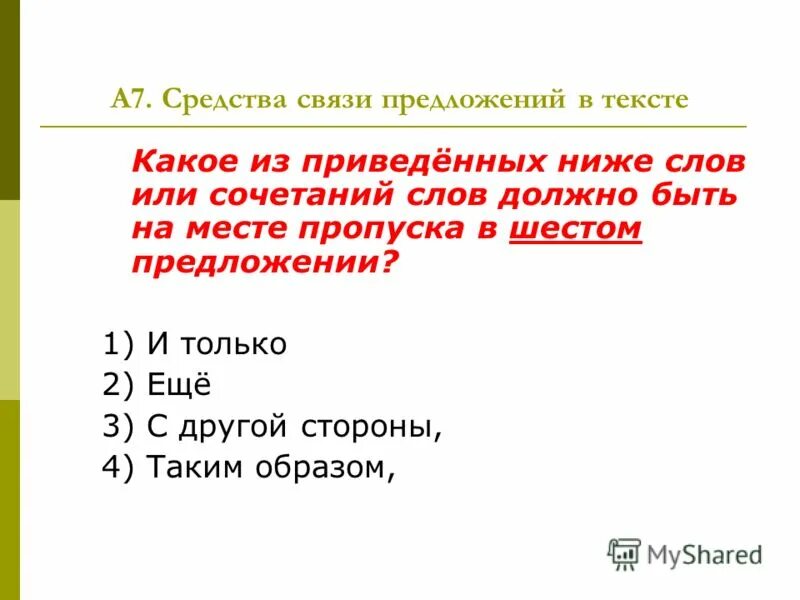 А7. Средства связи предложений в тексте

Какое из приведённых ниже слов или сочетаний слов должно быть на месте пропуска в шестом предложении?

1) И только
2) Ещё
3) С другой стороны,
4) Таким образом,

MyShared